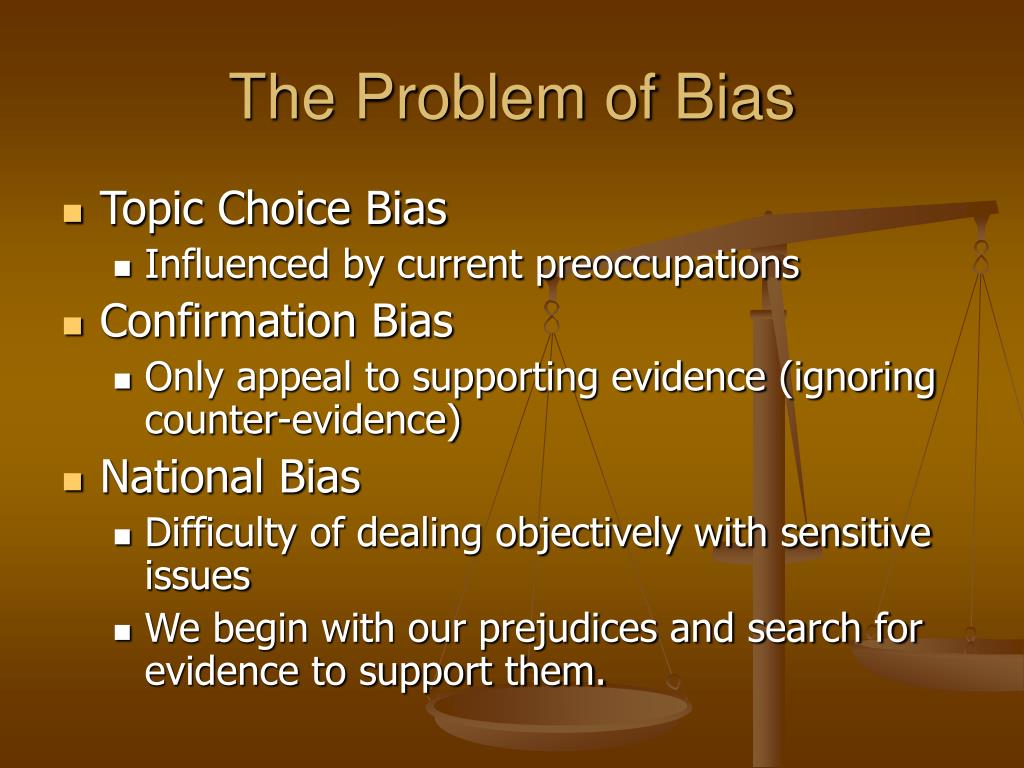 The Problem of Bias

- Topic Choice Bias
  - Influenced by current preoccupations
- Confirmation Bias
  - Only appeal to supporting evidence (ignoring counter-evidence)
- National Bias
  - Difficulty of dealing objectively with sensitive issues
  - We begin with our prejudices and search for evidence to support them.